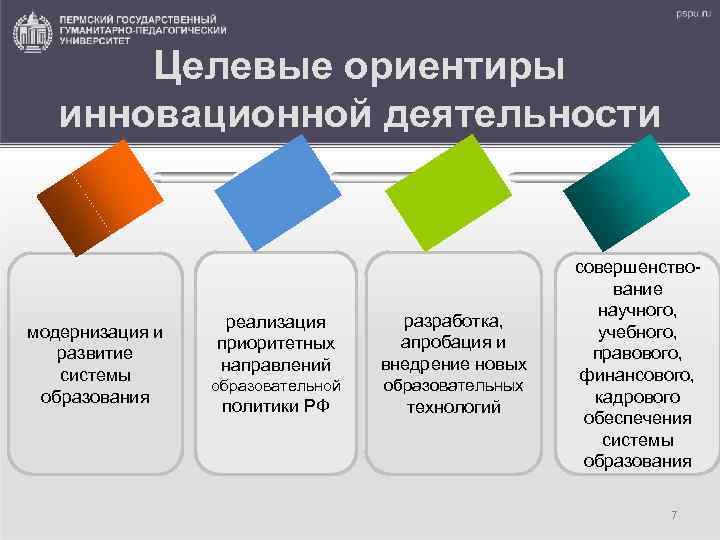 ПЕРМСКИЙ ГОСУДАРСТВЕННЫЙ ГУМАНИТАРНО-ПЕДАГОГИЧЕСКИЙ УНИВЕРСИТЕТ

pspu.ru

Целевые ориентиры инновационной деятельности

модернизация и развитие системы образования

реализация приоритетных направлений образовательной политики РФ

разработка, апробация и внедрение новых образовательных технологий

совершенствование научного, учебного, правового, финансового, кадрового обеспечения системы образования

7